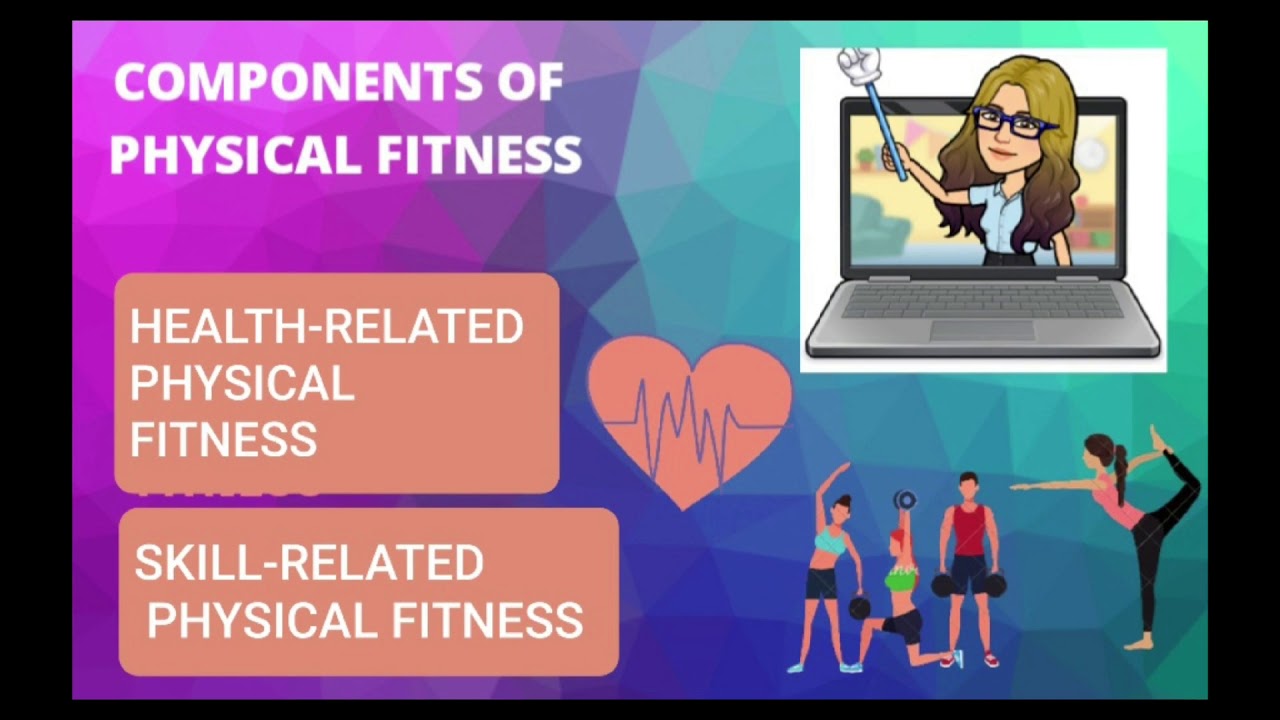 COMPONENTS OF PHYSICAL FITNESS

HEALTH-RELATED PHYSICAL FITNESS

SKILL-RELATED PHYSICAL FITNESS